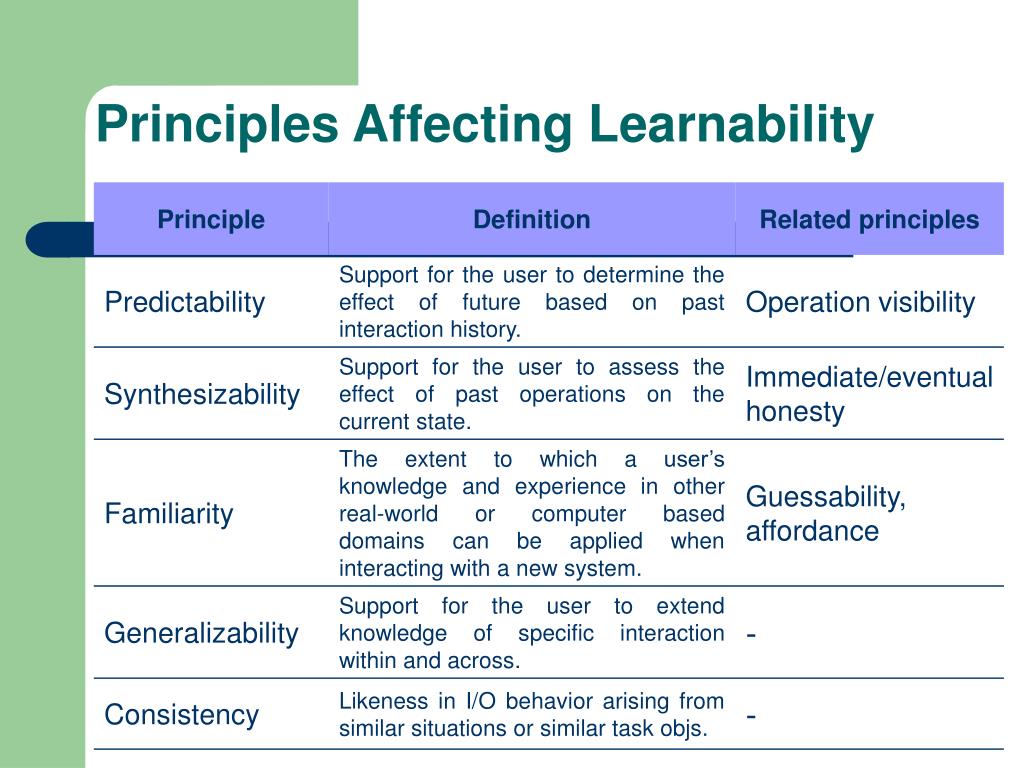 Principles Affecting Learnability

| Principle | Definition | Related principles |
|---|---|---|
| Predictability | Support for the user to determine the effect of future based on past interaction history. | Operation visibility |
| Synthesizability | Support for the user to assess the effect of past operations on the current state. | Immediate/eventual honesty |
| Familiarity | The extent to which a user's knowledge and experience in other real-world or computer based domains can be applied when interacting with a new system. | Guessability, affordance |
| Generalizability | Support for the user to extend knowledge of specific interaction within and across. | - |
| Consistency | Likeness in I/O behavior arising from similar situations or similar task objs. | - |